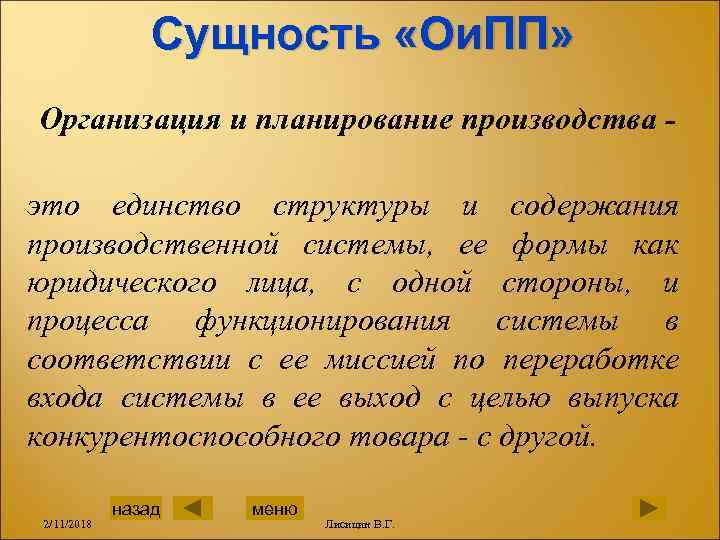 Сущность «ОиПП»

Организация и планирование производства -

это единство структуры и содержания производственной системы, ее формы как юридического лица, с одной стороны, и процесса функционирования системы в соответствии с ее миссией по переработке входа системы в ее выход с целью выпуска конкурентоспособного товара - с другой.

назад

меню

2/11/2018

Лисицин В.Г.